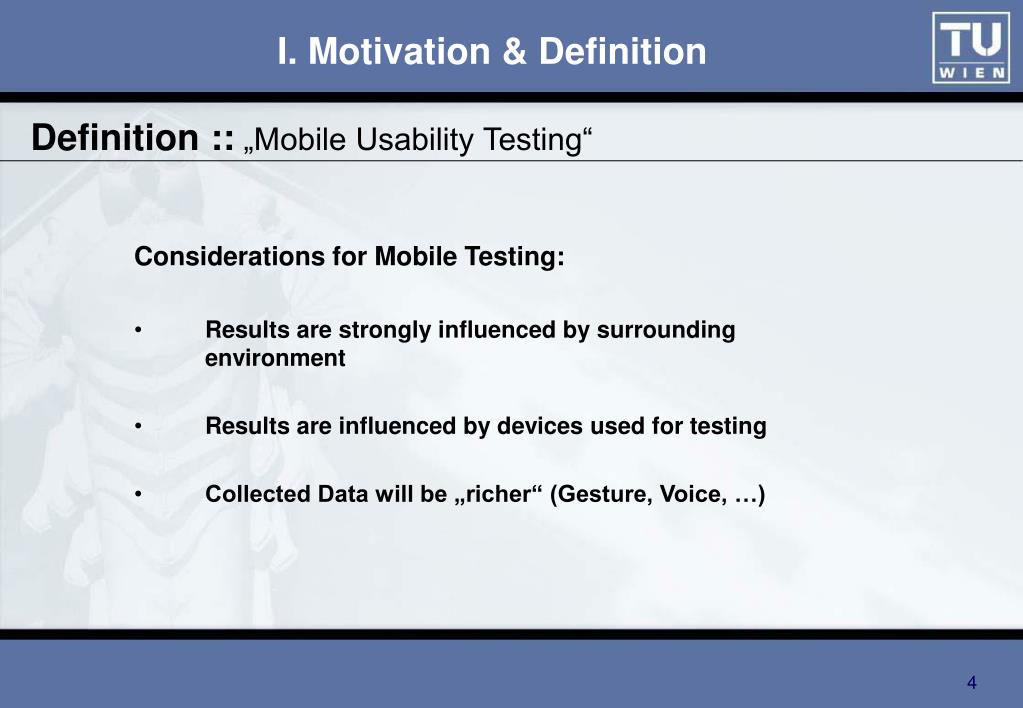 I. Motivation & Definition

TU WIEN

Definition :: „Mobile Usability Testing“

Considerations for Mobile Testing:

• Results are strongly influenced by surrounding environment

• Results are influenced by devices used for testing

• Collected Data will be „richer“ (Gesture, Voice, …)

4